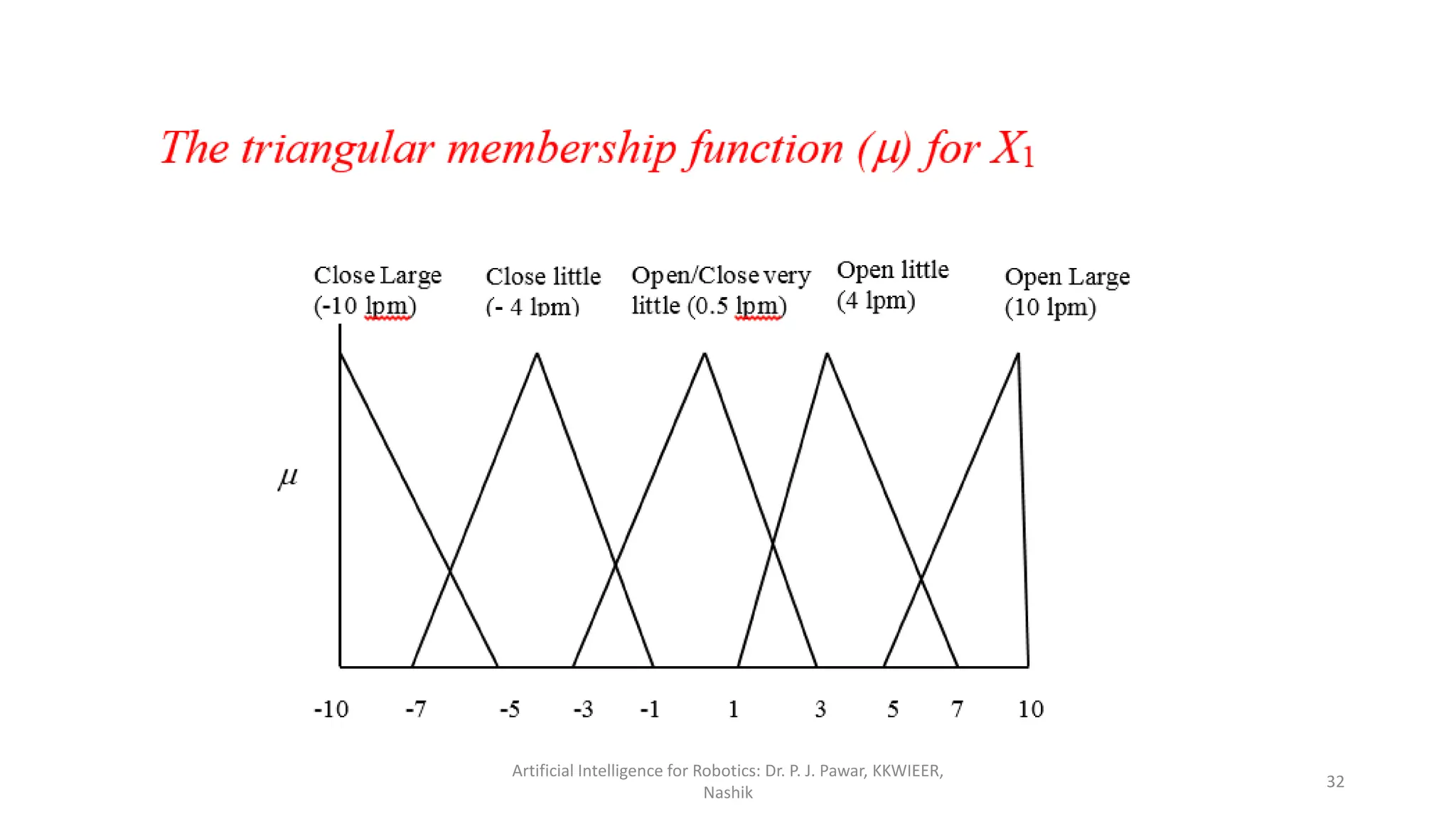 The triangular membership function ($\mu$) for $X_1$

Close Large (-10 lpm)

Close little (- 4 lpm)

Open/Close very little (0.5 lpm)

Open little (4 lpm)

Open Large (10 lpm)

$\mu$

-10 -7 -5 -3 -1 1 3 5 7 10

Artificial Intelligence for Robotics: Dr. P. J. Pawar, KKWIEER, Nashik

32